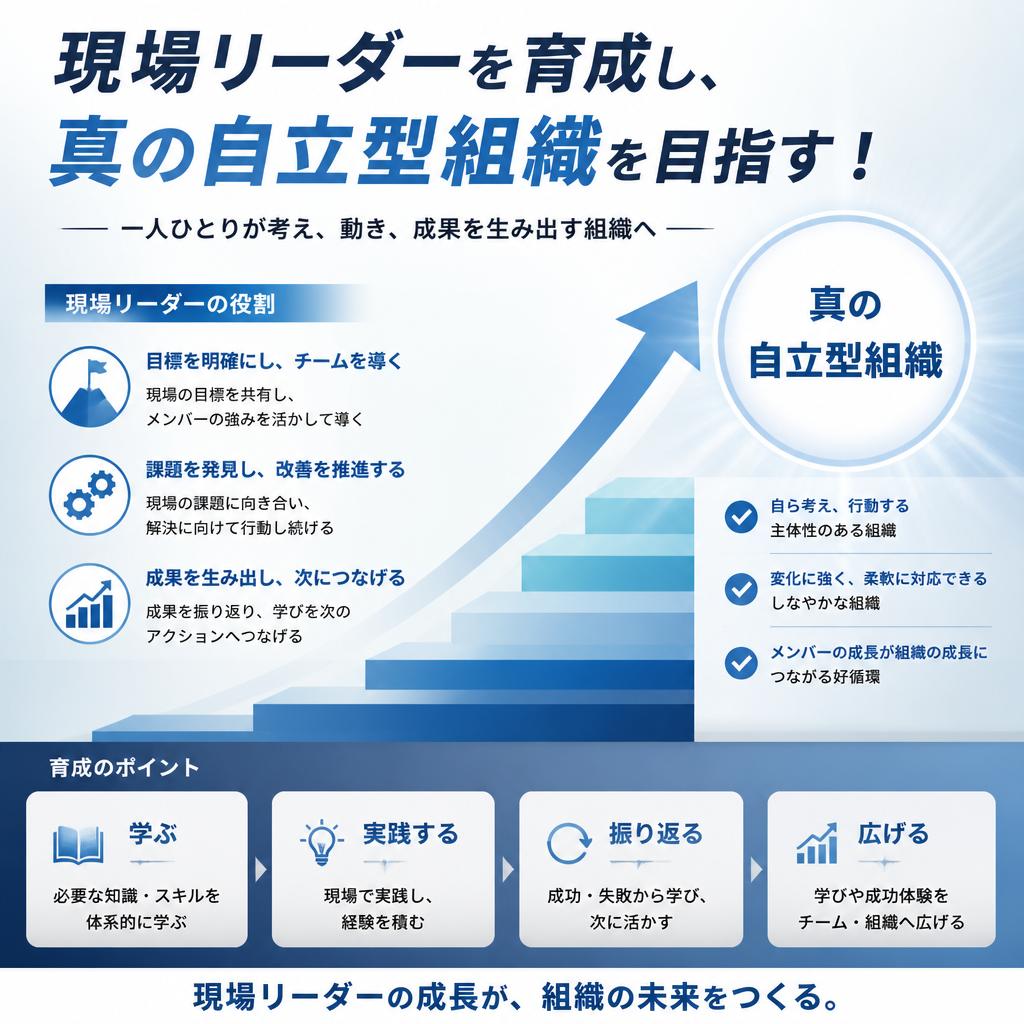 現場リーダーを育成し、
真の自立型組織を目指す！

— 一人ひとりが考え、動き、成果を生み出す組織へ —

現場リーダーの役割

目標を明確にし、チームを導く
現場の目標を共有し、メンバーの強みを活かして導く

課題を発見し、改善を推進する
現場の課題に向き合い、解決に向けて行動し続ける

成果を生み出し、次につなげる
成果を振り返り、学びを次のアクションへつなげる

真の
自立型組織

自ら考え、行動する
主体性のある組織

変化に強く、柔軟に対応できる
しなやかな組織

メンバーの成長が組織の成長に
つながる好循環

育成のポイント

学ぶ
必要な知識・スキルを体系的に学ぶ

実践する
現場で実践し、経験を積む

振り返る
成功・失敗から学び、次に活かす

広げる
学びや成功体験をチーム・組織へ広げる

現場リーダーの成長が、組織の未来をつくる。